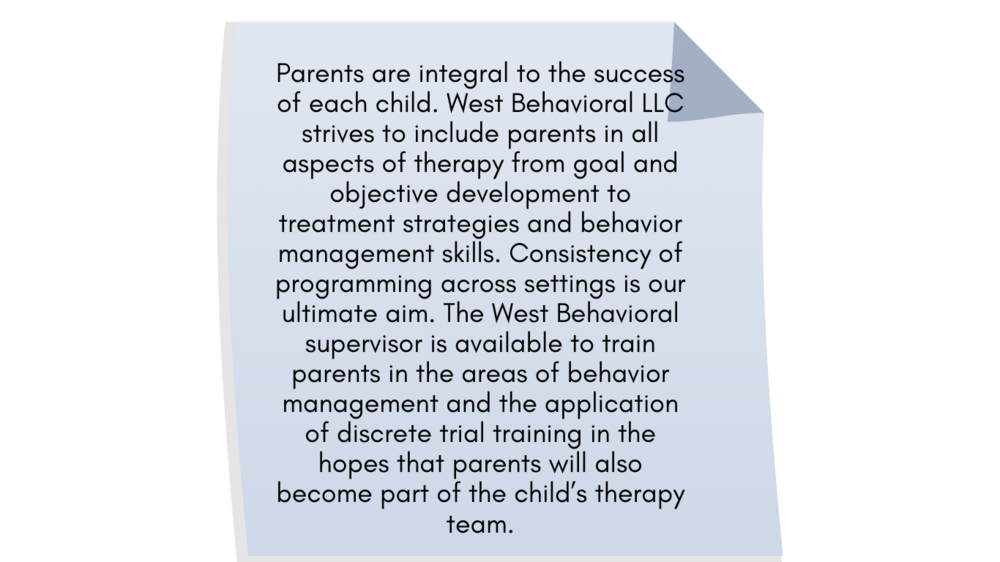 Parents are integral to the success of each child. West Behavioral LLC strives to include parents in all aspects of therapy from goal and objective development to treatment strategies and behavior management skills. Consistency of programming across settings is our ultimate aim. The West Behavioral supervisor is available to train parents in the areas of behavior management and the application of discrete trial training in the hopes that parents will also become part of the child's therapy team.